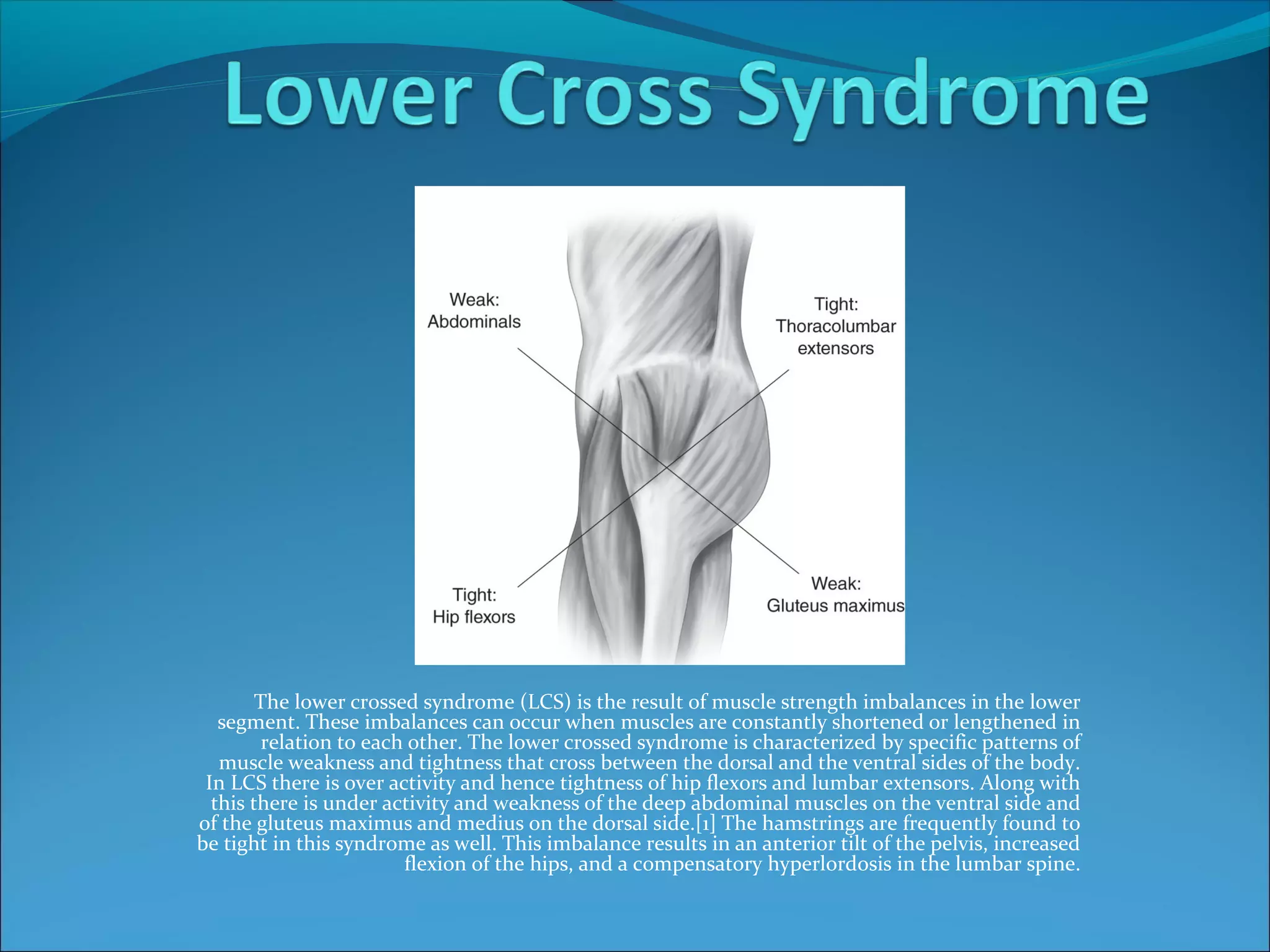 Lower Cross Syndrome

Weak:
Abdominals

Tight:
Thoracolumbar
extensors

Tight:
Hip flexors

Weak:
Gluteus maximus

The lower crossed syndrome (LCS) is the result of muscle strength imbalances in the lower segment. These imbalances can occur when muscles are constantly shortened or lengthened in relation to each other. The lower crossed syndrome is characterized by specific patterns of muscle weakness and tightness that cross between the dorsal and the ventral sides of the body. In LCS there is over activity and hence tightness of hip flexors and lumbar extensors. Along with this there is under activity and weakness of the deep abdominal muscles on the ventral side and of the gluteus maximus and medius on the dorsal side.[1] The hamstrings are frequently found to be tight in this syndrome as well. This imbalance results in an anterior tilt of the pelvis, increased flexion of the hips, and a compensatory hyperlordosis in the lumbar spine.